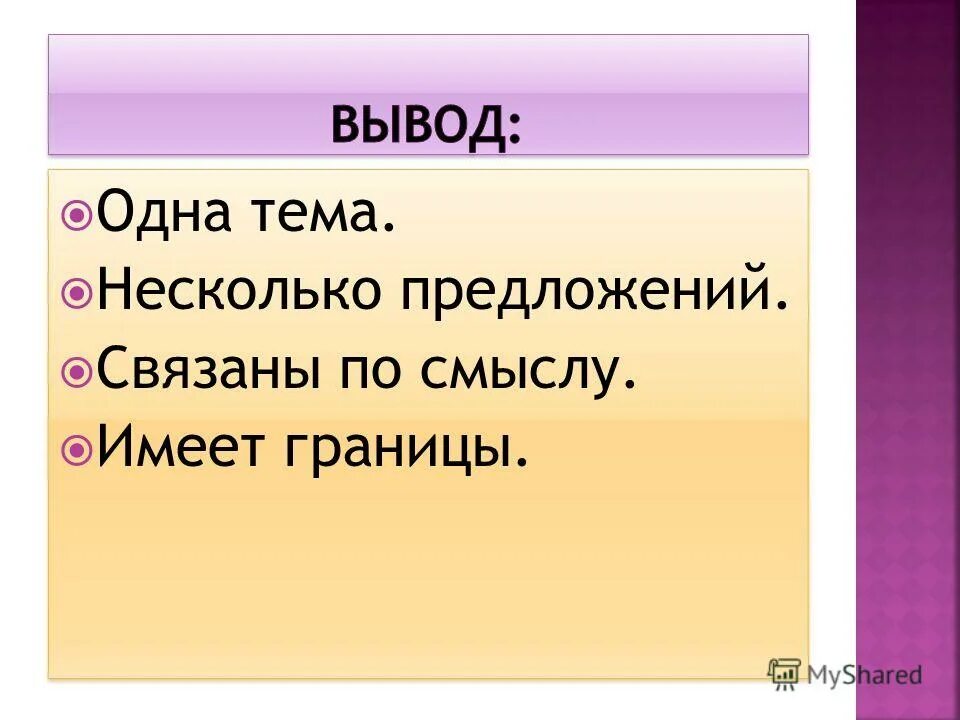 ВЫВОД:

Одна тема.

Несколько предложений.

Связаны по смыслу.

Имеет границы.

MyShared